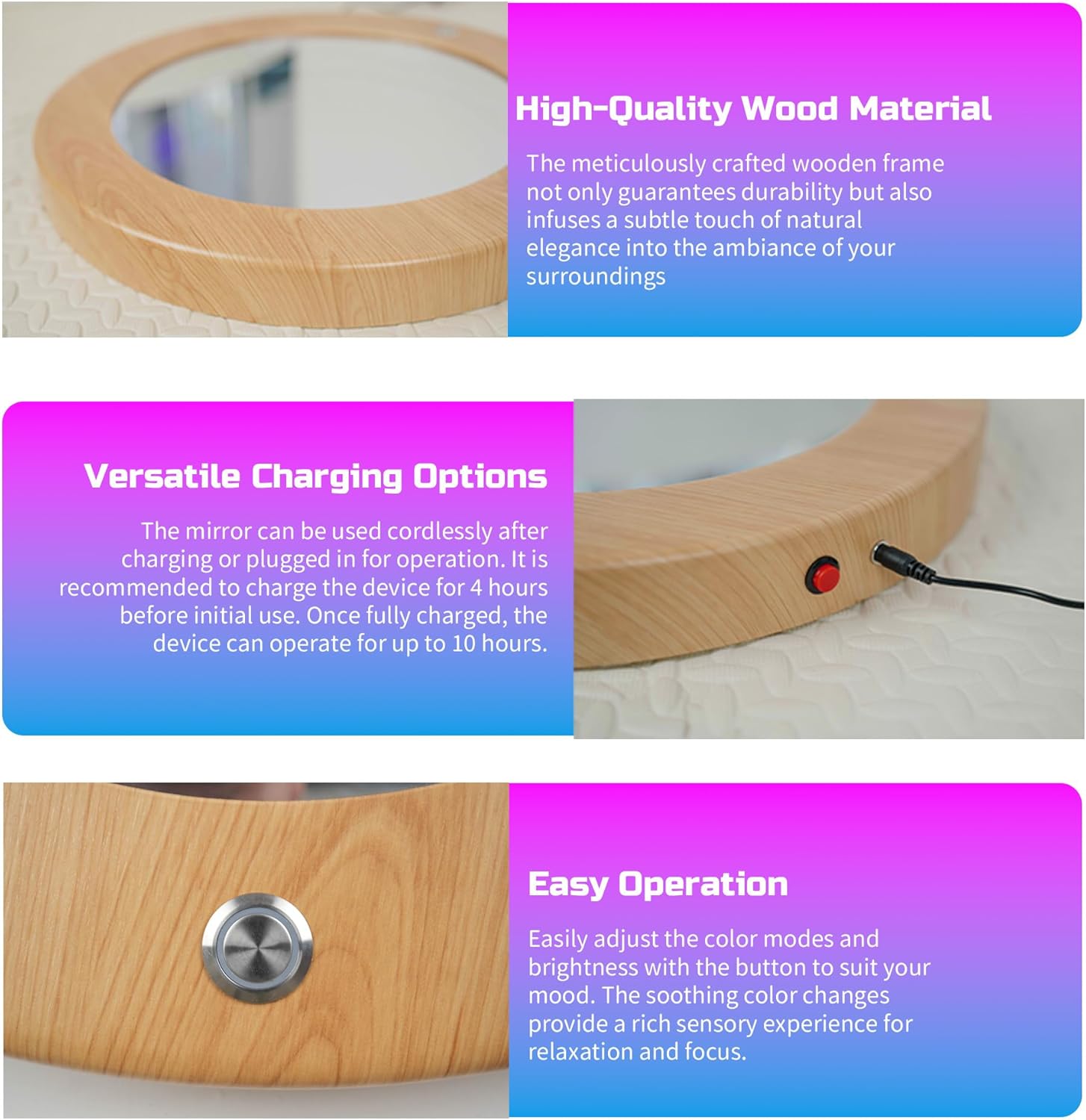 High-Quality Wood Material

The meticulously crafted wooden frame not only guarantees durability but also infuses a subtle touch of natural elegance into the ambiance of your surroundings

Versatile Charging Options

The mirror can be used cordlessly after charging or plugged in for operation. It is recommended to charge the device for 4 hours before initial use. Once fully charged, the device can operate for up to 10 hours.

Easy Operation

Easily adjust the color modes and brightness with the button to suit your mood. The soothing color changes provide a rich sensory experience for relaxation and focus.